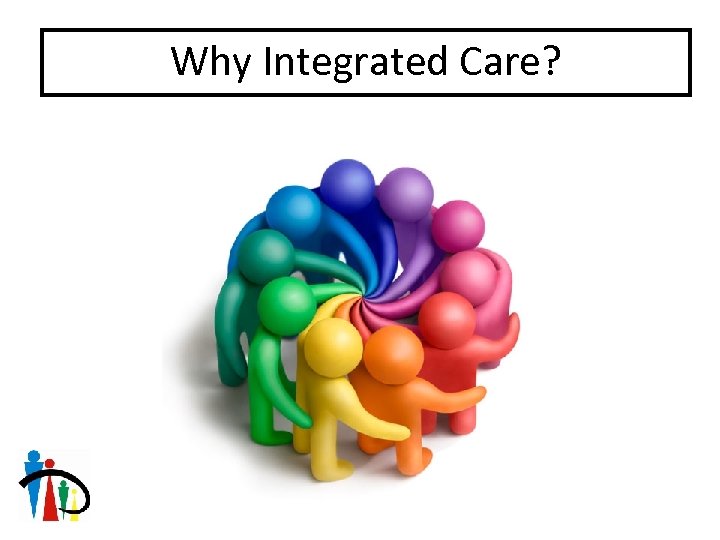 Why Integrated Care?